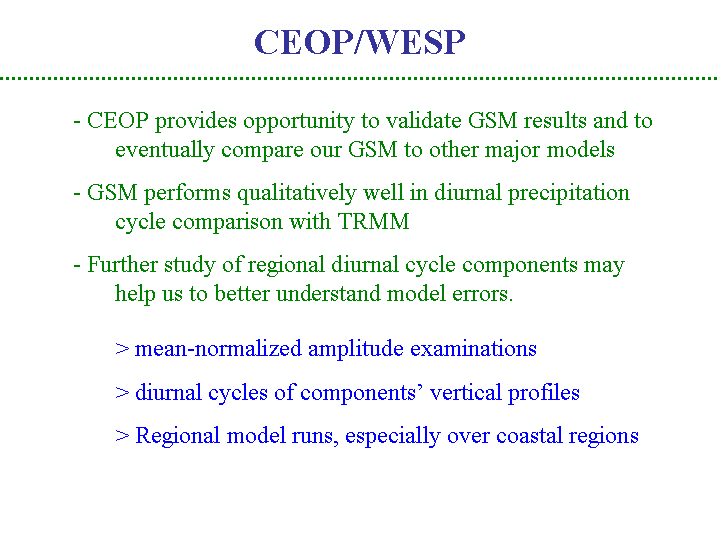 CEOP/WESP

- CEOP provides opportunity to validate GSM results and to eventually compare our GSM to other major models

- GSM performs qualitatively well in diurnal precipitation cycle comparison with TRMM

- Further study of regional diurnal cycle components may help us to better understand model errors.

> mean-normalized amplitude examinations

> diurnal cycles of components' vertical profiles

> Regional model runs, especially over coastal regions